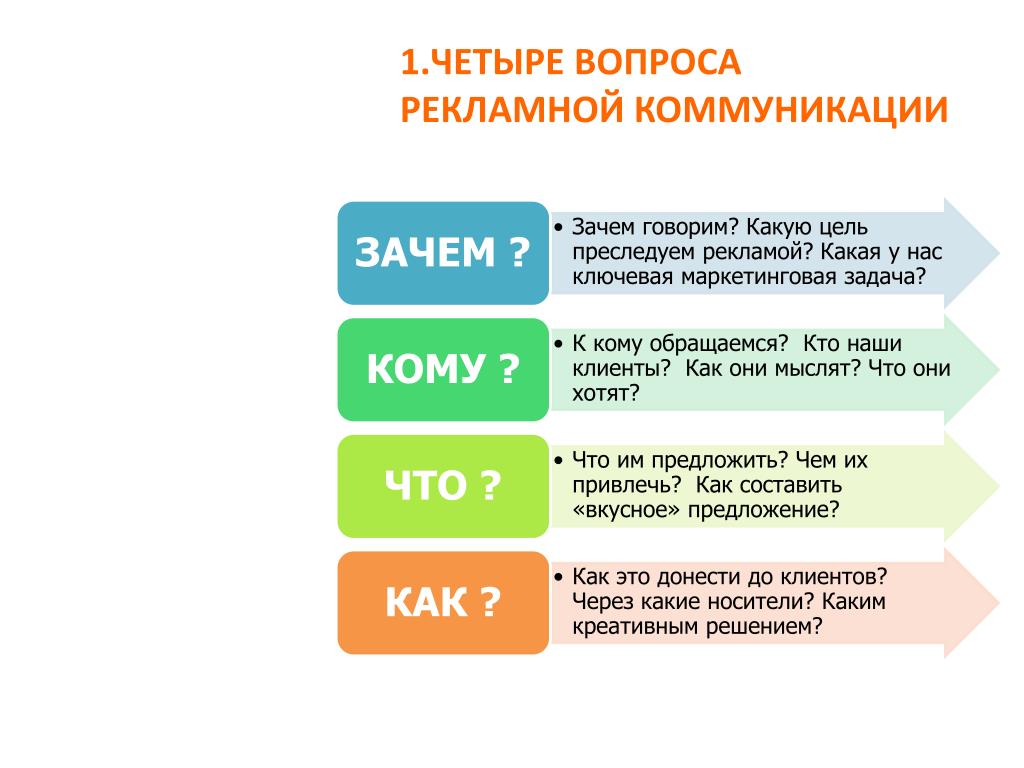 1.ЧЕТЫРЕ ВОПРОСА РЕКЛАМНОЙ КОММУНИКАЦИИ

ЗАЧЕМ ?

• Зачем говорим? Какую цель преследуем рекламой? Какая у нас ключевая маркетинговая задача?

КОМУ ?

• К кому обращаемся? Кто наши клиенты? Как они мыслят? Что они хотят?

ЧТО ?

• Что им предложить? Чем их привлечь? Как составить «вкусное» предложение?

КАК ?

• Как это донести до клиентов? Через какие носители? Каким креативным решением?